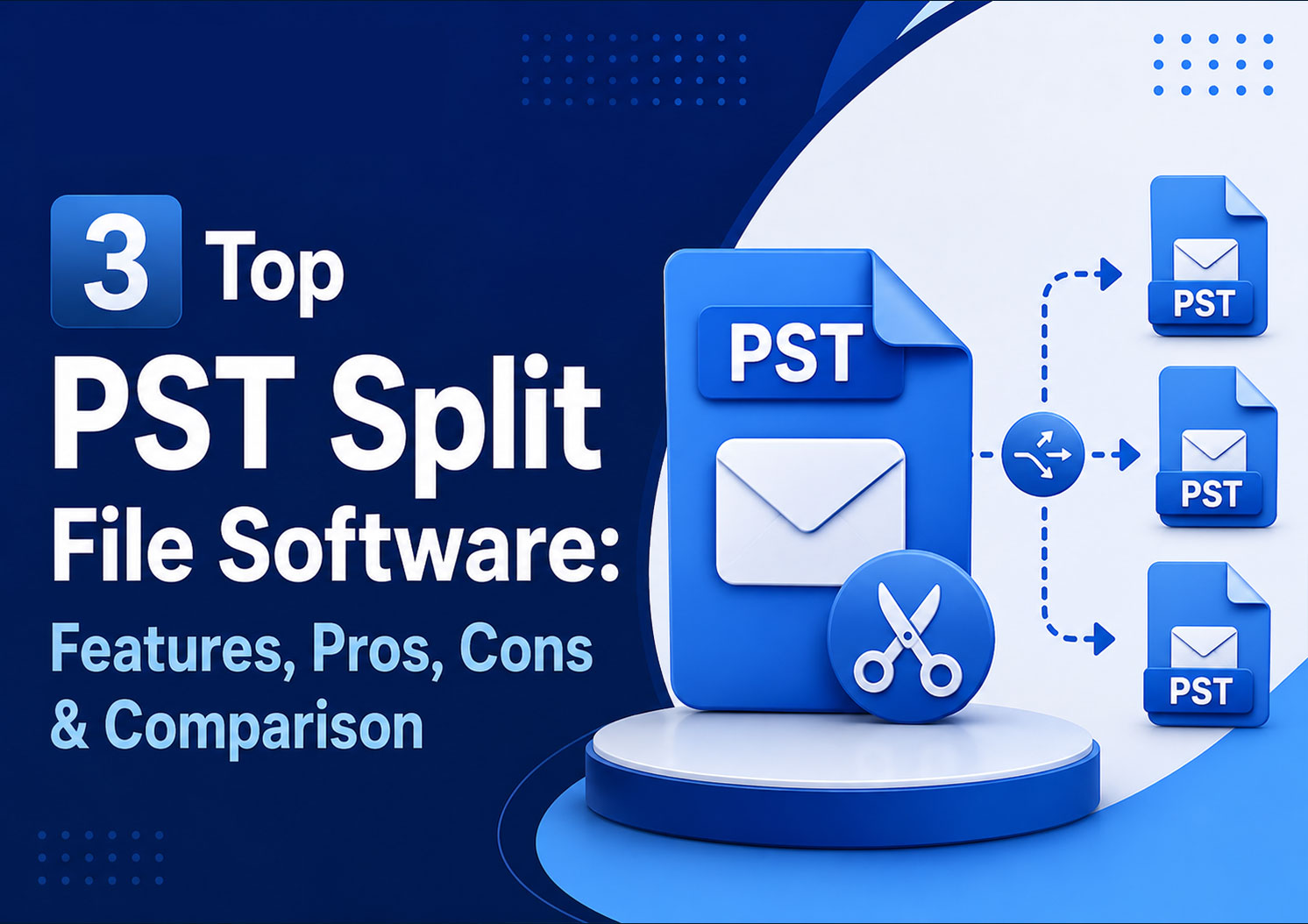 3 Top
PST Split
File Software:
Features, Pros, Cons
& Comparison

PST

PST

PST

PST